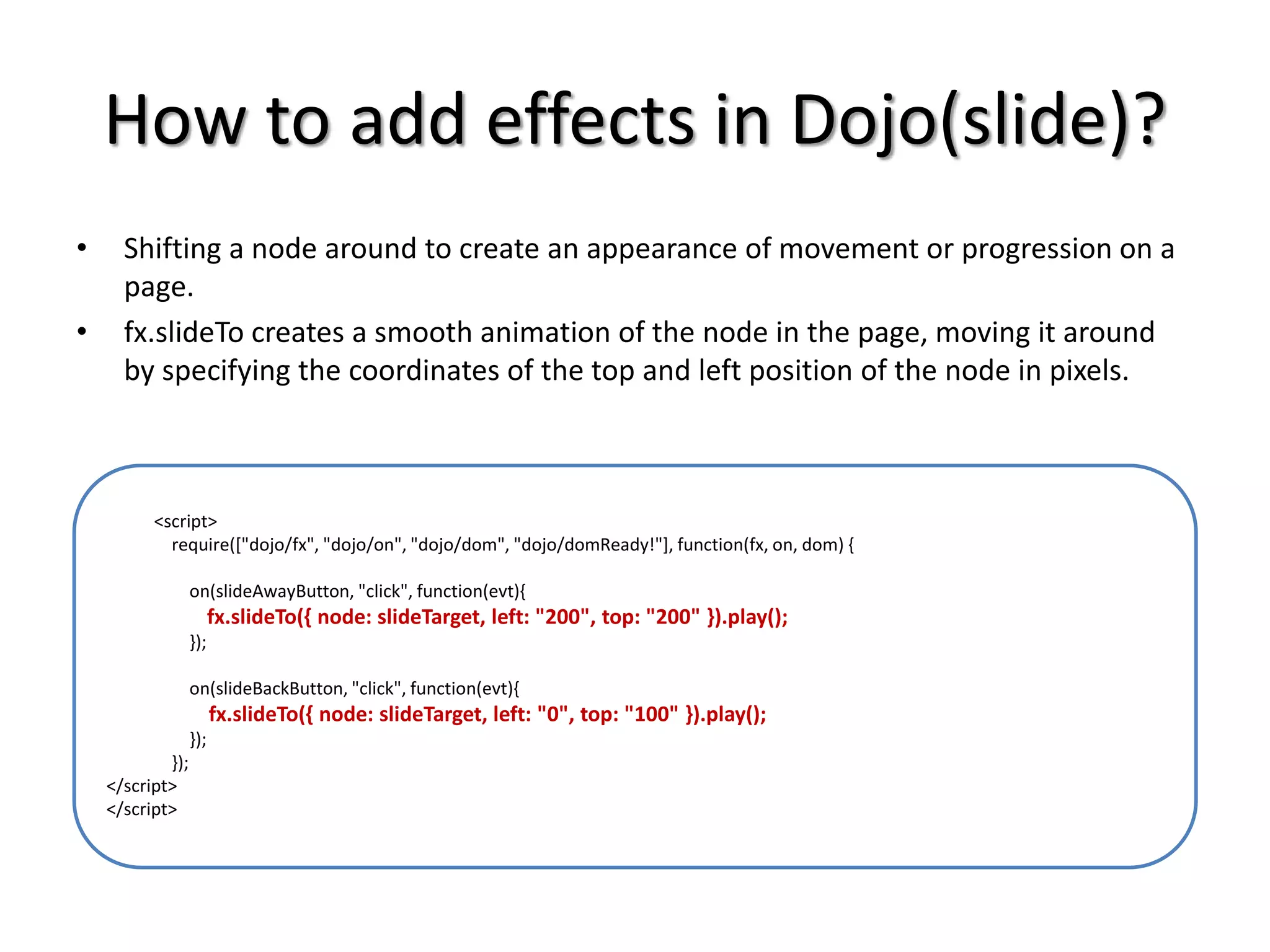 How to add effects in Dojo(slide)?

• Shifting a node around to create an appearance of movement or progression on a page.
• fx.slideTo creates a smooth animation of the node in the page, moving it around by specifying the coordinates of the top and left position of the node in pixels.

<script>
require(["dojo/fx", "dojo/on", "dojo/dom", "dojo/domReady!"], function(fx, on, dom) {

on(slideAwayButton, "click", function(evt){
fx.slideTo({ node: slideTarget, left: "200", top: "200" }).play();
});

on(slideBackButton, "click", function(evt){
fx.slideTo({ node: slideTarget, left: "0", top: "100" }).play();
});
});
</script>
</script>